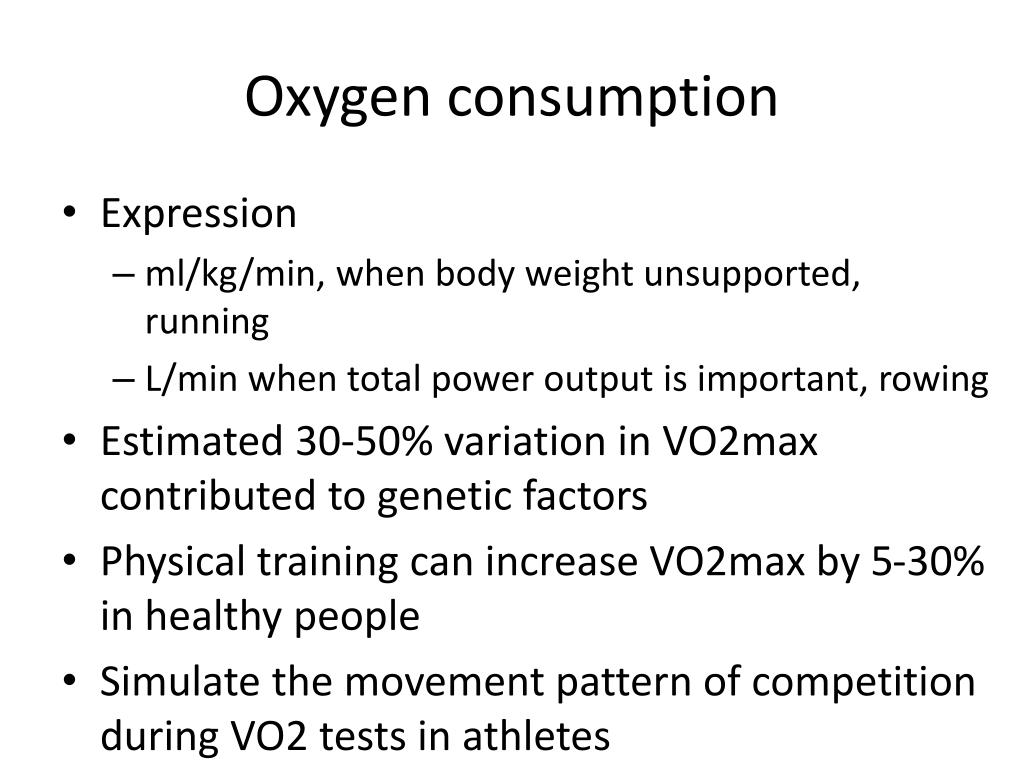 Oxygen consumption

• Expression
– ml/kg/min, when body weight unsupported, running
– L/min when total power output is important, rowing
• Estimated 30-50% variation in VO2max contributed to genetic factors
• Physical training can increase VO2max by 5-30% in healthy people
• Simulate the movement pattern of competition during VO2 tests in athletes